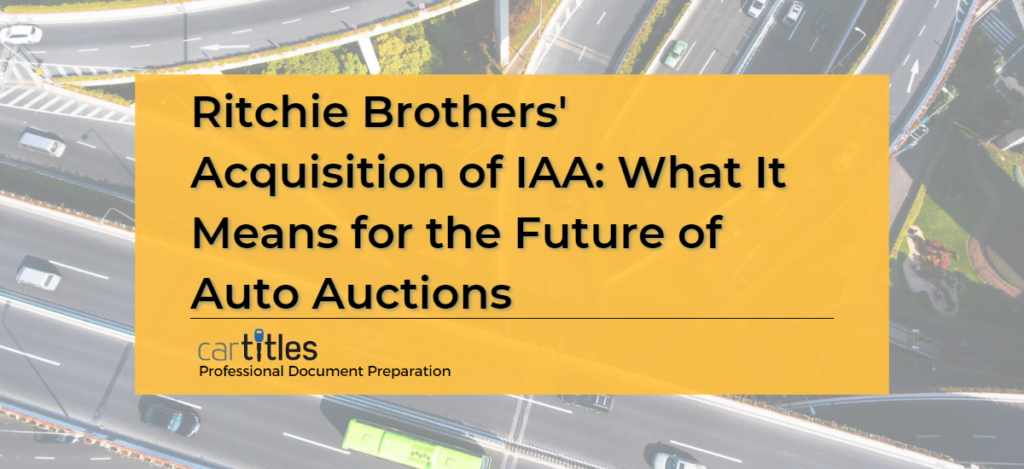 Ritchie Brothers' Acquisition of IAA: What It Means for the Future of Auto Auctions

cartitles
Professional Document Preparation